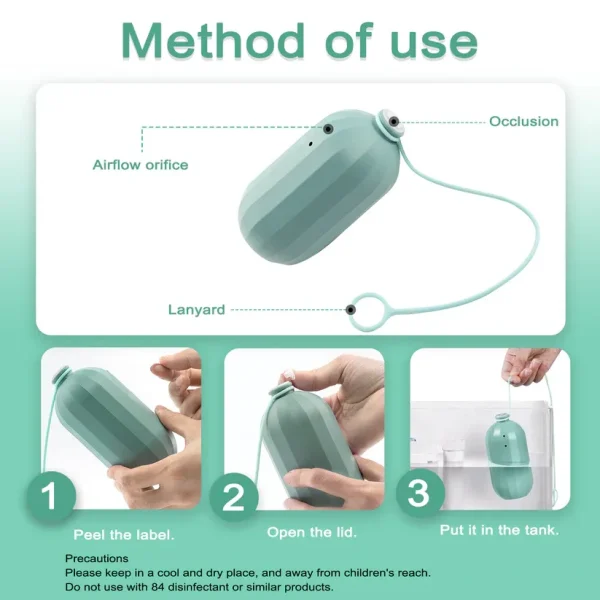 Method of use

Airflow orifice

Occlusion

Lanyard

1
Peel the label.

2
Open the lid.

3
Put it in the tank.

Precautions
Please keep in a cool and dry place, and away from children's reach.
Do not use with 84 disinfectant or similar products.